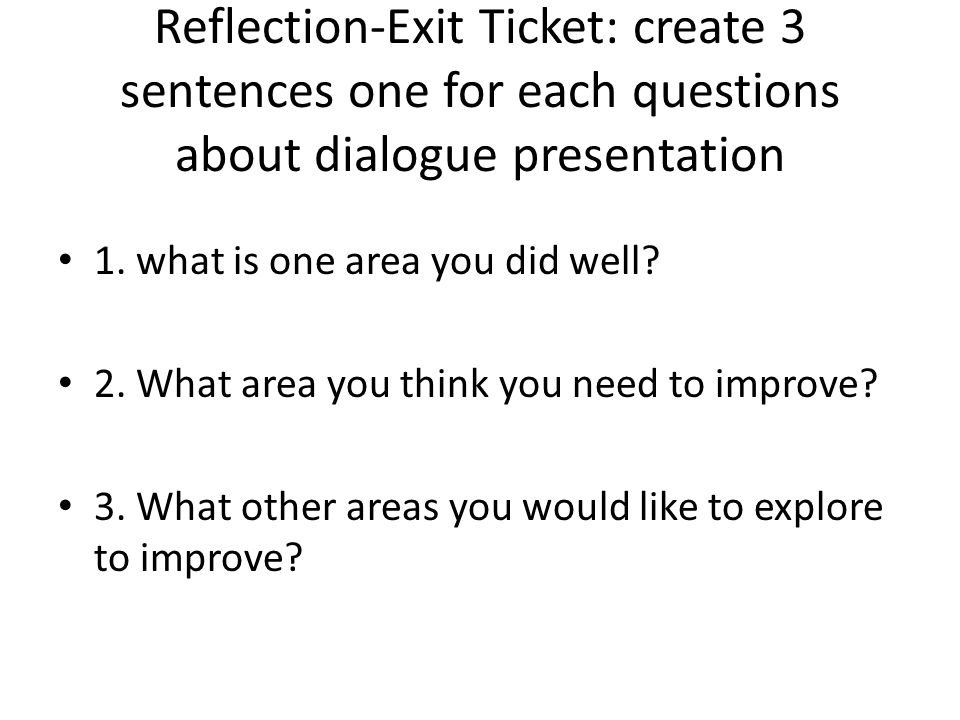 Reflection-Exit Ticket: create 3 sentences one for each questions about dialogue presentation

• 1. what is one area you did well?

• 2. What area you think you need to improve?

• 3. What other areas you would like to explore to improve?